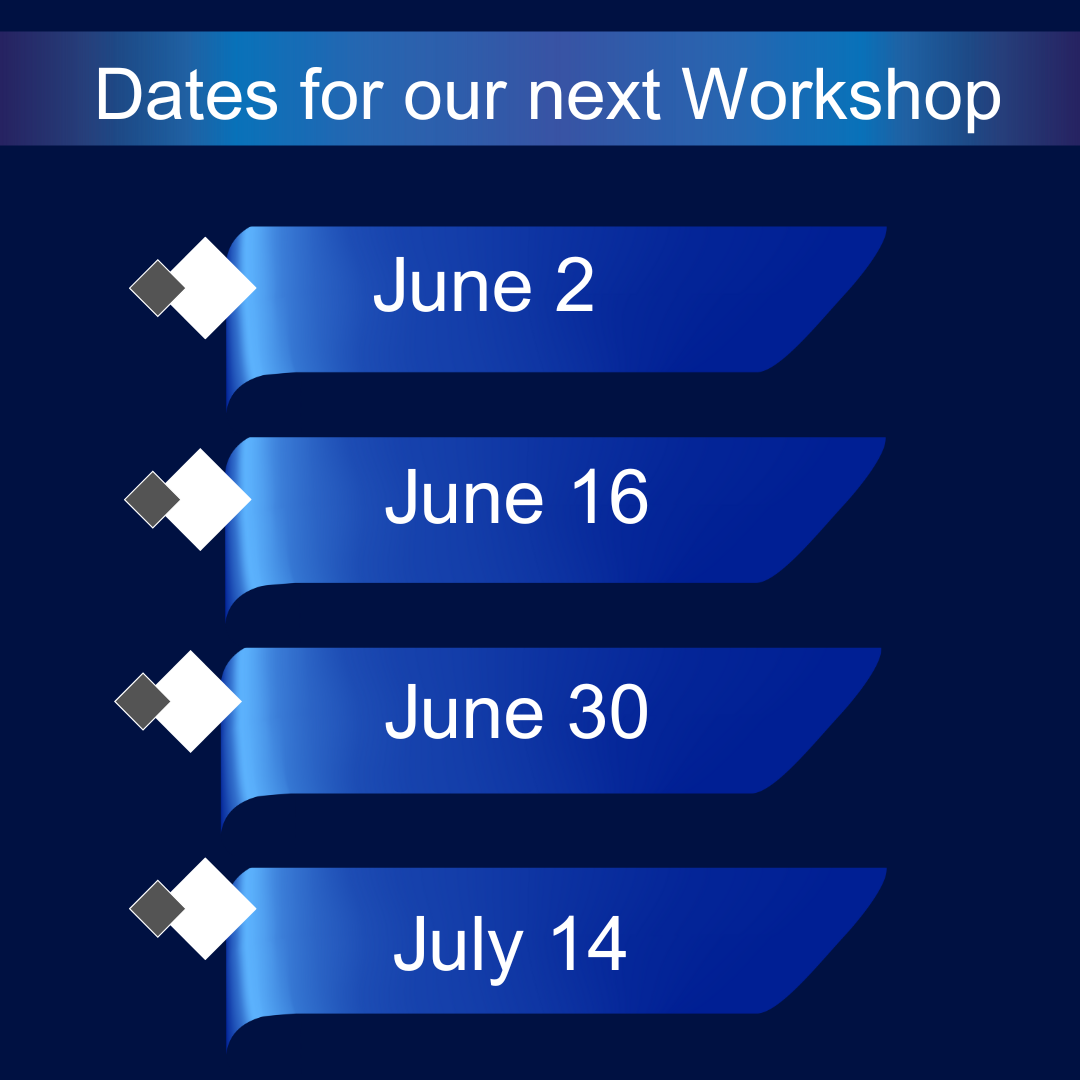 Dates for our next Workshop

June 2

June 16

June 30

July 14